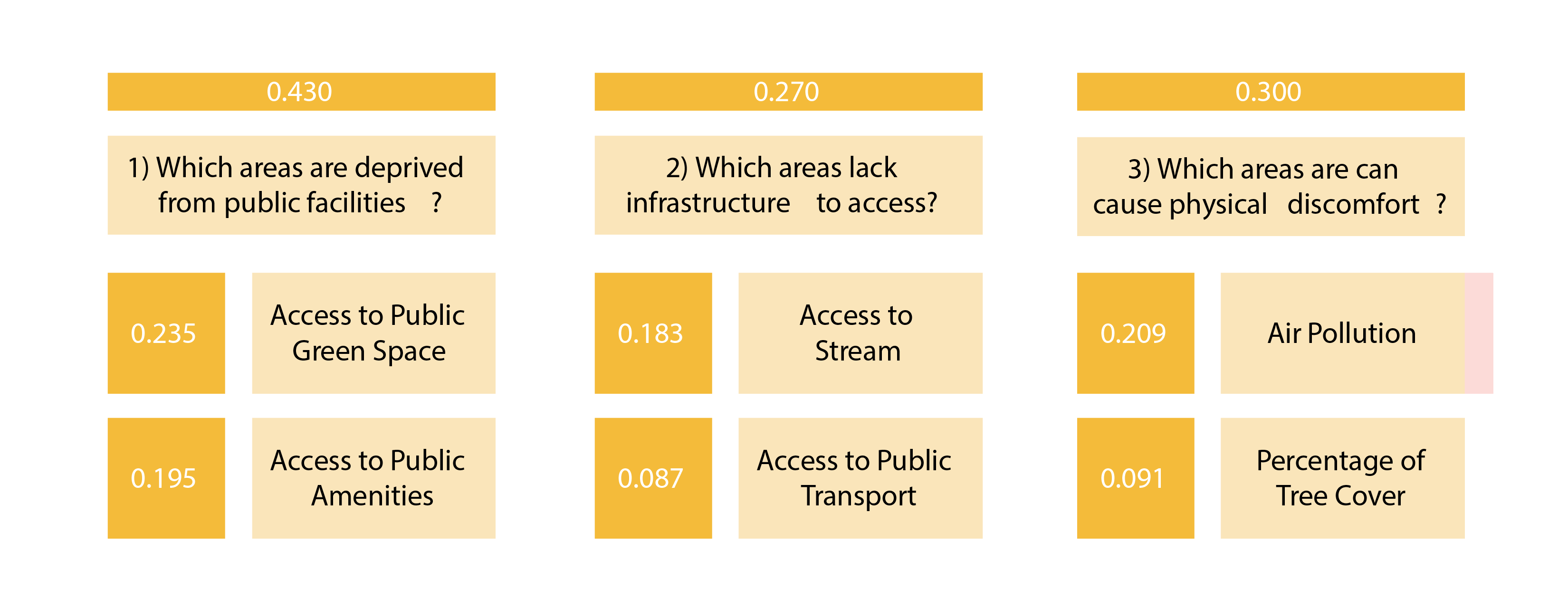 0.430

1) Which areas are deprived from public facilities ?

0.235

Access to Public Green Space

0.195

Access to Public Amenities

0.270

2) Which areas lack infrastructure to access?

0.183

Access to Stream

0.087

Access to Public Transport

0.300

3) Which areas are can cause physical discomfort ?

0.209

Air Pollution

0.091

Percentage of Tree Cover